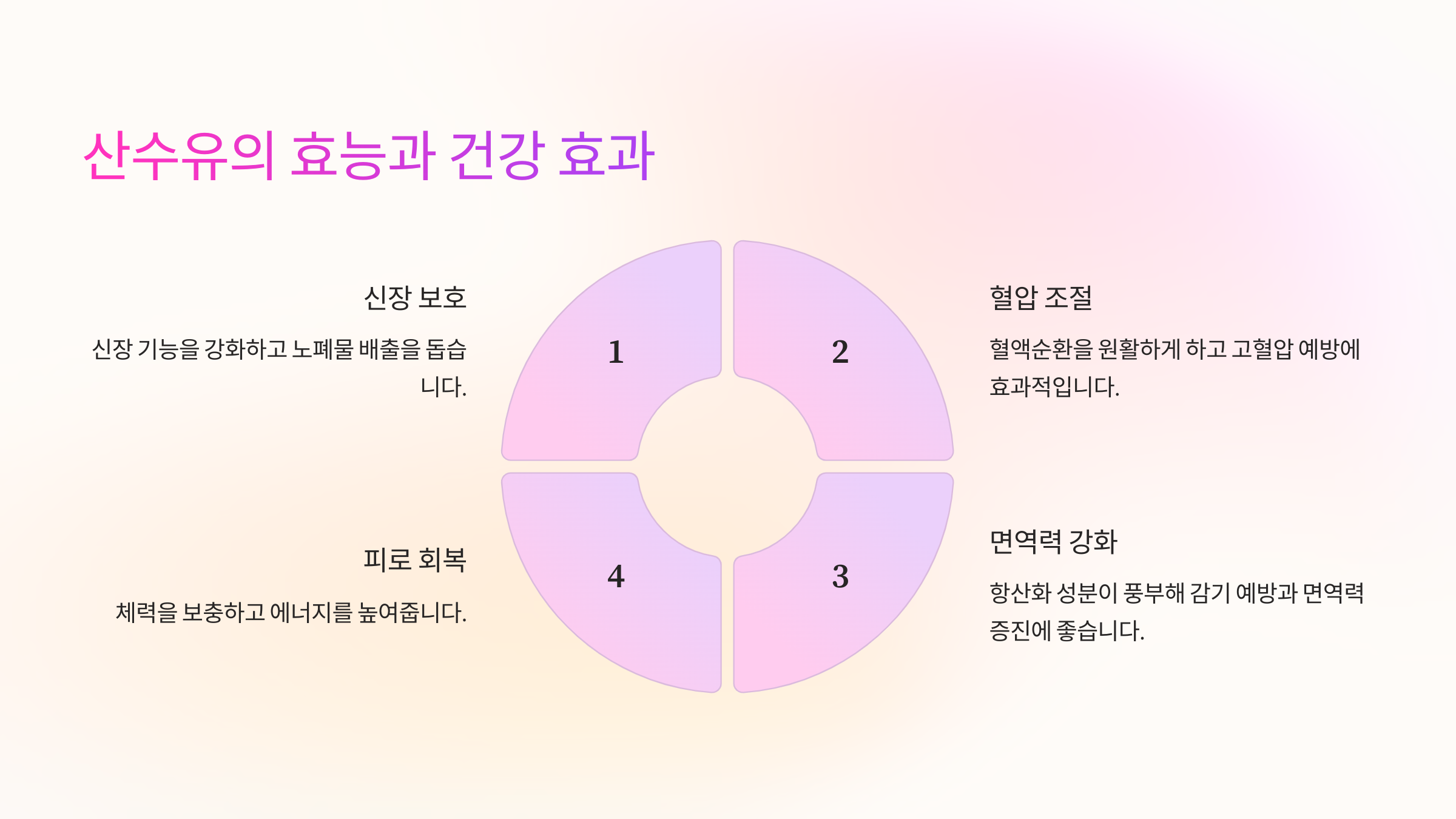 산수유의 효능과 건강 효과

신장 보호

신장 기능을 강화하고 노폐물 배출을 돕습니다.

1

2

혈압 조절

혈액순환을 원활하게 하고 고혈압 예방에 효과적입니다.

피로 회복

체력을 보충하고 에너지를 높여줍니다.

4

3

면역력 강화

항산화 성분이 풍부해 감기 예방과 면역력 증진에 좋습니다.